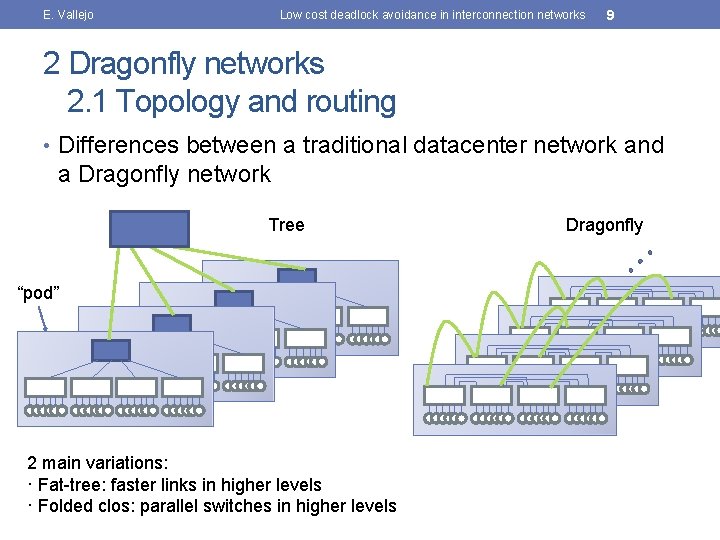 E. Vallejo Low cost deadlock avoidance in interconnection networks 9

2 Dragonfly networks
2.1 Topology and routing

• Differences between a traditional datacenter network and a Dragonfly network

Tree

Dragonfly

“pod”

2 main variations:
· Fat-tree: faster links in higher levels
· Folded clos: parallel switches in higher levels